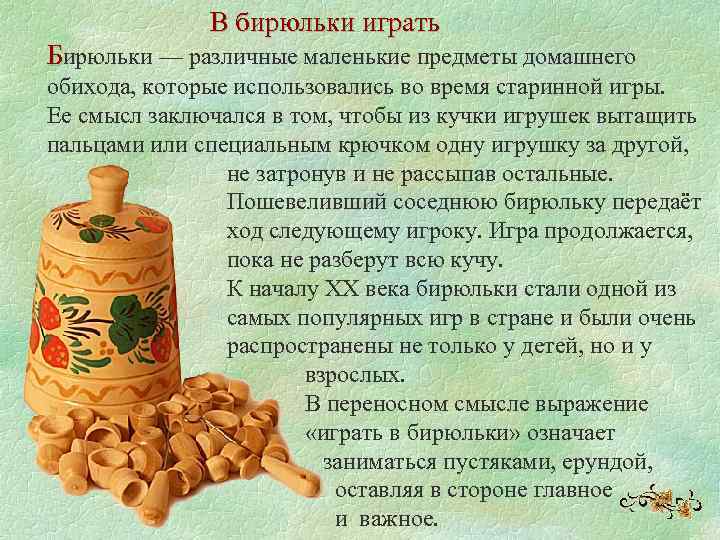 В бирюльки играть

Бирюльки — различные маленькие предметы домашнего обихода, которые использовались во время старинной игры. Ее смысл заключался в том, чтобы из кучки игрушек вытащить пальцами или специальным крючком одну игрушку за другой, не затронув и не рассыпав остальные.
Пошевеливший соседнюю бирюльку передаёт ход следующему игроку. Игра продолжается, пока не разберут всю кучу.
К началу XX века бирюльки стали одной из самых популярных игр в стране и были очень распространены не только у детей, но и у взрослых.
В переносном смысле выражение «играть в бирюльки» означает заниматься пустяками, ерундой, оставляя в стороне главное и важное.